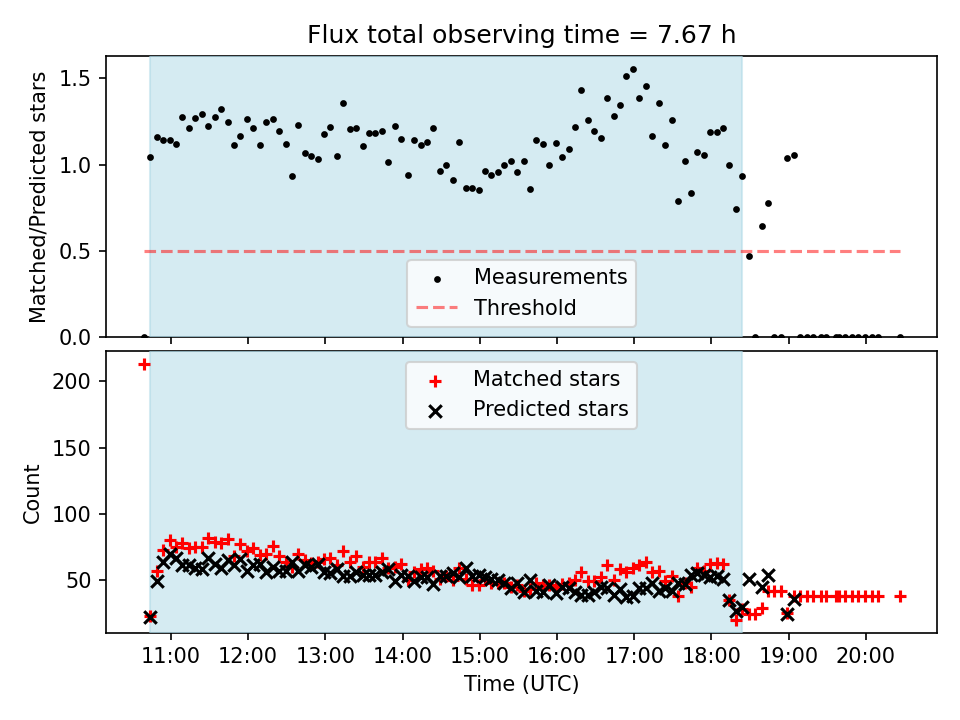 Flux total observing time = 7.67 h

Matched/Predicted stars

1.5
1.0
0.5
0.0

Measurements
Threshold

Count

200
150
100
50

Matched stars
Predicted stars

11:00 12:00 13:00 14:00 15:00 16:00 17:00 18:00 19:00 20:00

Time (UTC)